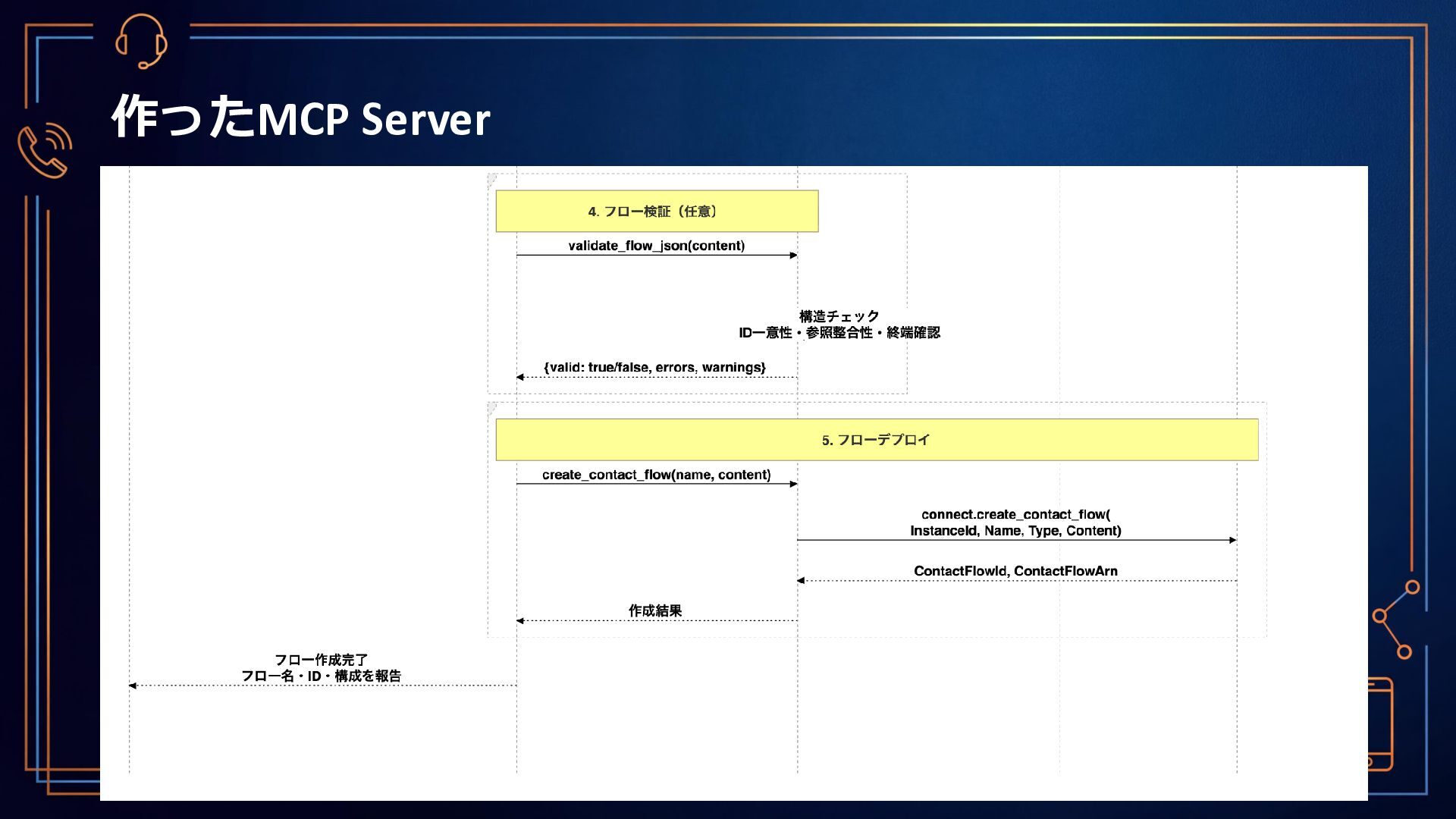 作ったMCP Server

4. フロー検証（任意）

validate_flow_json(content)

構造チェック
ID一意性・参照整合性・終端確認

{valid: true/false, errors, warnings}

5. フローデプロイ

create_contact_flow(name, content)

connect.create_contact_flow(
InstanceId, Name, Type, Content)

ContactFlowId, ContactFlowArn

作成結果

フロー作成完了
フロー名・ID・構成を報告